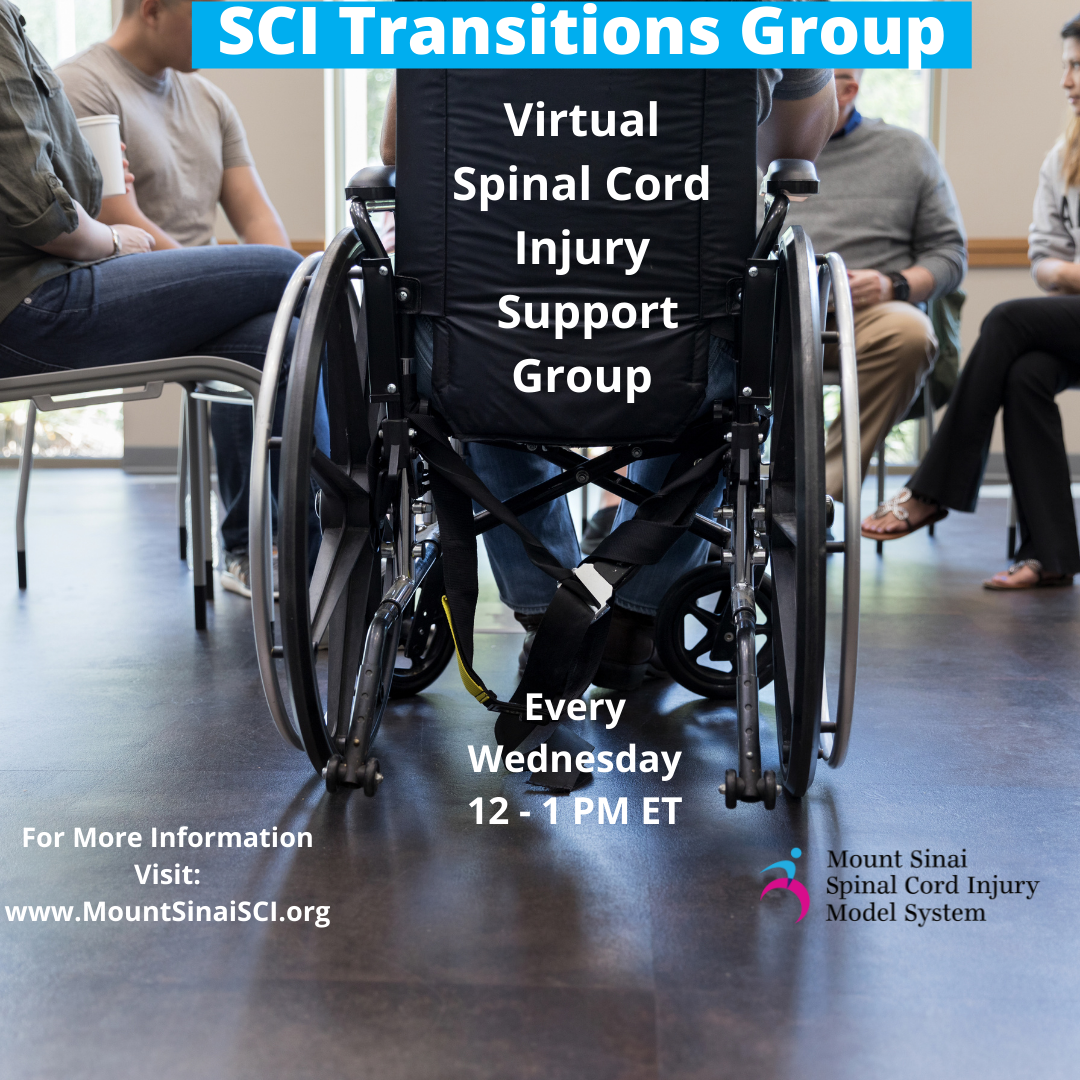 SCI Transitions Group

Virtual Spinal Cord Injury Support Group

Every Wednesday 12 - 1 PM ET

For More Information Visit: www.MountSinaiSCI.org

Mount Sinai Spinal Cord Injury Model System